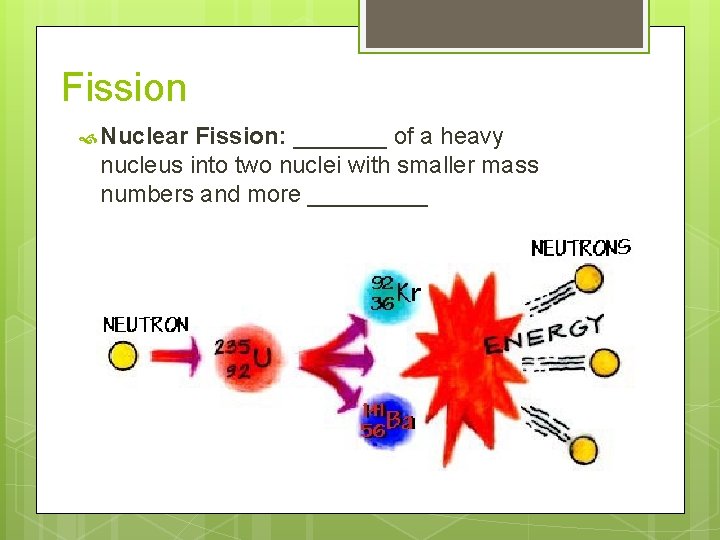 Fission

Nuclear Fission: _______ of a heavy nucleus into two nuclei with smaller mass numbers and more _________

NEUTRON

$^{235}_{92}U$

$^{92}_{36}Kr$

$^{141}_{56}Ba$

ENERGY

NEUTRONS